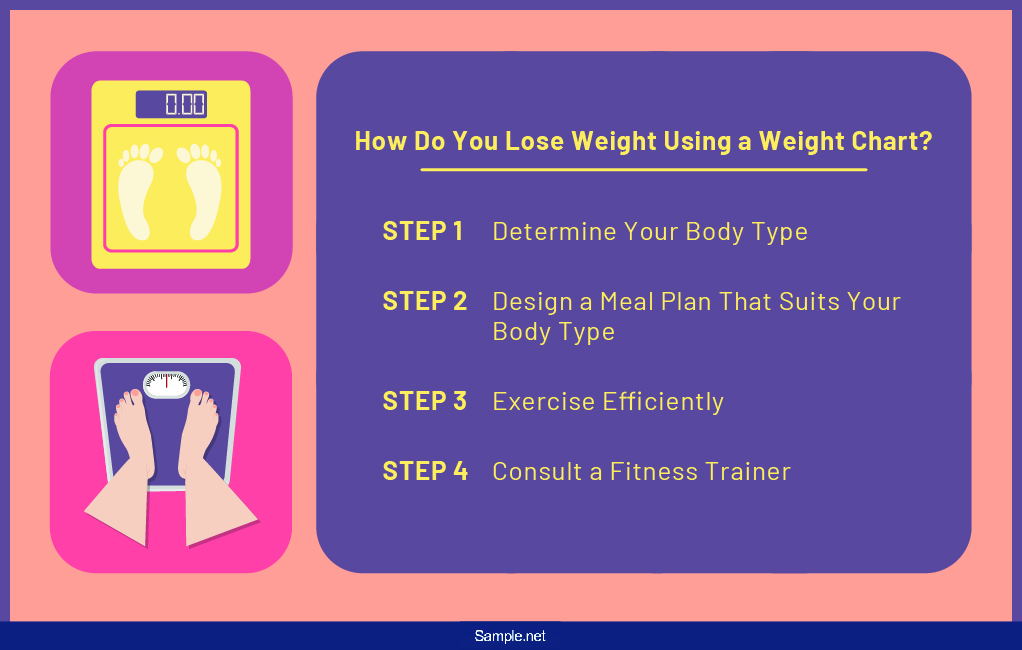 0.00

How Do You Lose Weight Using a Weight Chart?

STEP 1 Determine Your Body Type

STEP 2 Design a Meal Plan That Suits Your Body Type

STEP 3 Exercise Efficiently

STEP 4 Consult a Fitness Trainer

Sample.net